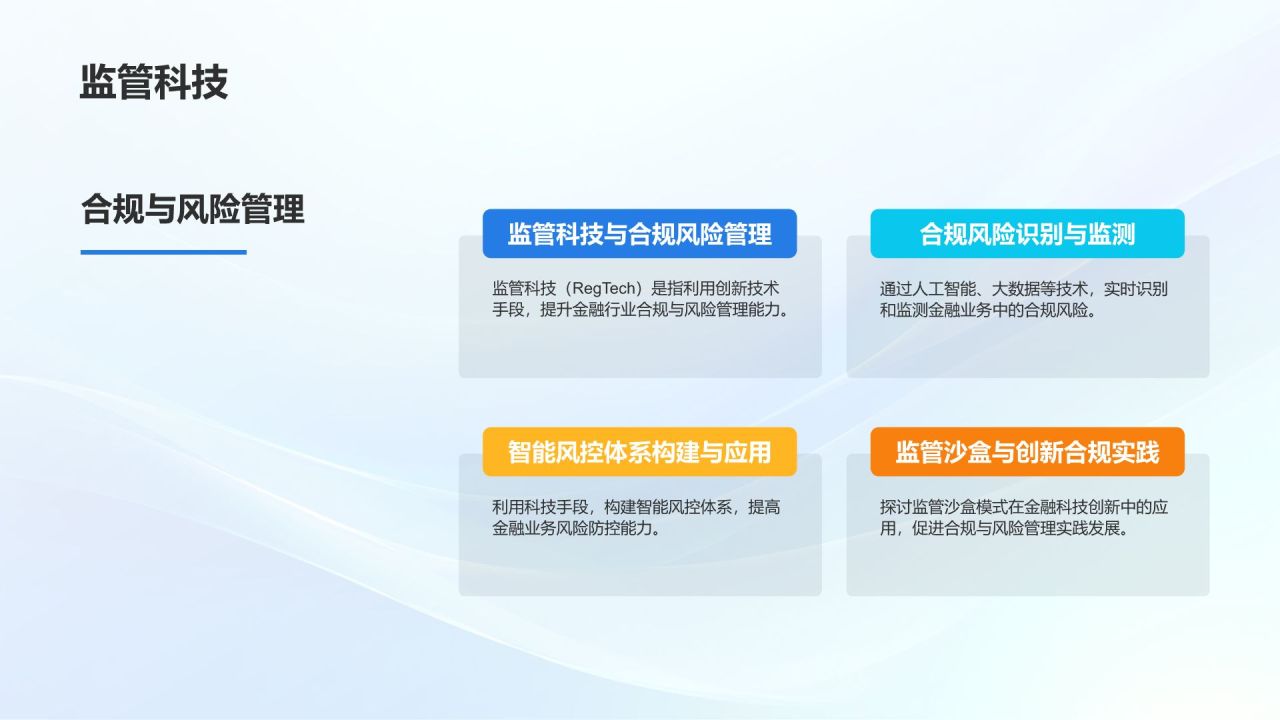 监管科技

合规与风险管理

监管科技与合规风险管理

监管科技（RegTech）是指利用创新技术手段，提升金融行业合规与风险管理能力。

合规风险识别与监测

通过人工智能、大数据等技术，实时识别和监测金融业务中的合规风险。

智能风控体系构建与应用

利用科技手段，构建智能风控体系，提高金融业务风险防控能力。

监管沙盒与创新合规实践

探讨监管沙盒模式在金融科技创新中的应用，促进合规与风险管理实践发展。